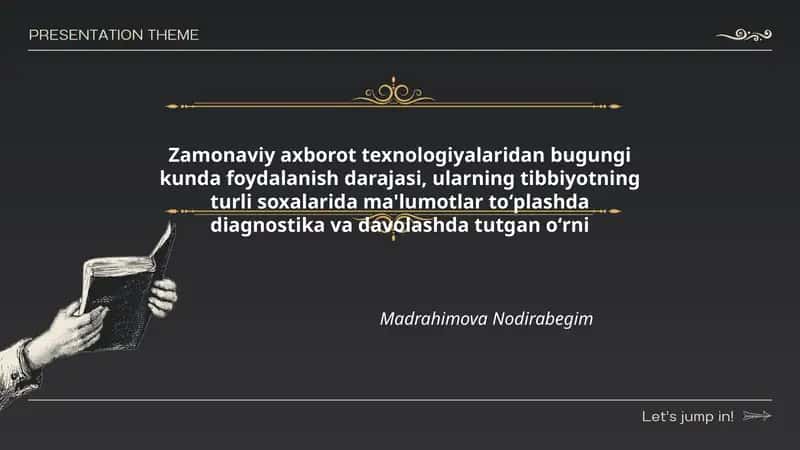 PRESENTATION THEME

Zamonaviy axborot texnologiyalaridan bugungi kunda foydalanish darajasi, ularning tibbiyotning turli soxalarida ma'lumotlar to‘plashda diagnostika va davolashda tutgan o‘rni

Madrahimova Nodirabegim

Let's jump in!